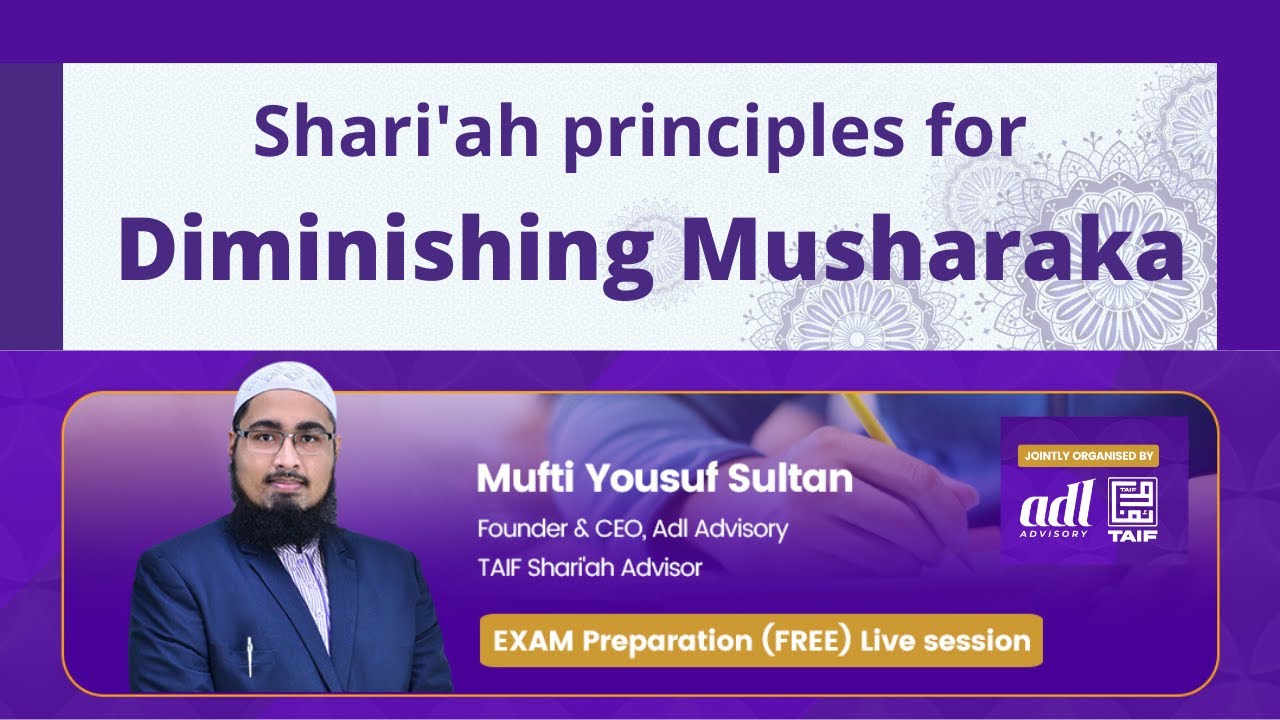 Shari'ah principles for
Diminishing Musharaka

Mufti Yousuf Sultan
Founder & CEO, Adl Advisory
TAIF Shari'ah Advisor

EXAM Preparation (FREE) Live session

JOINTLY ORGANISED BY
adl
ADVISORY
TAIF